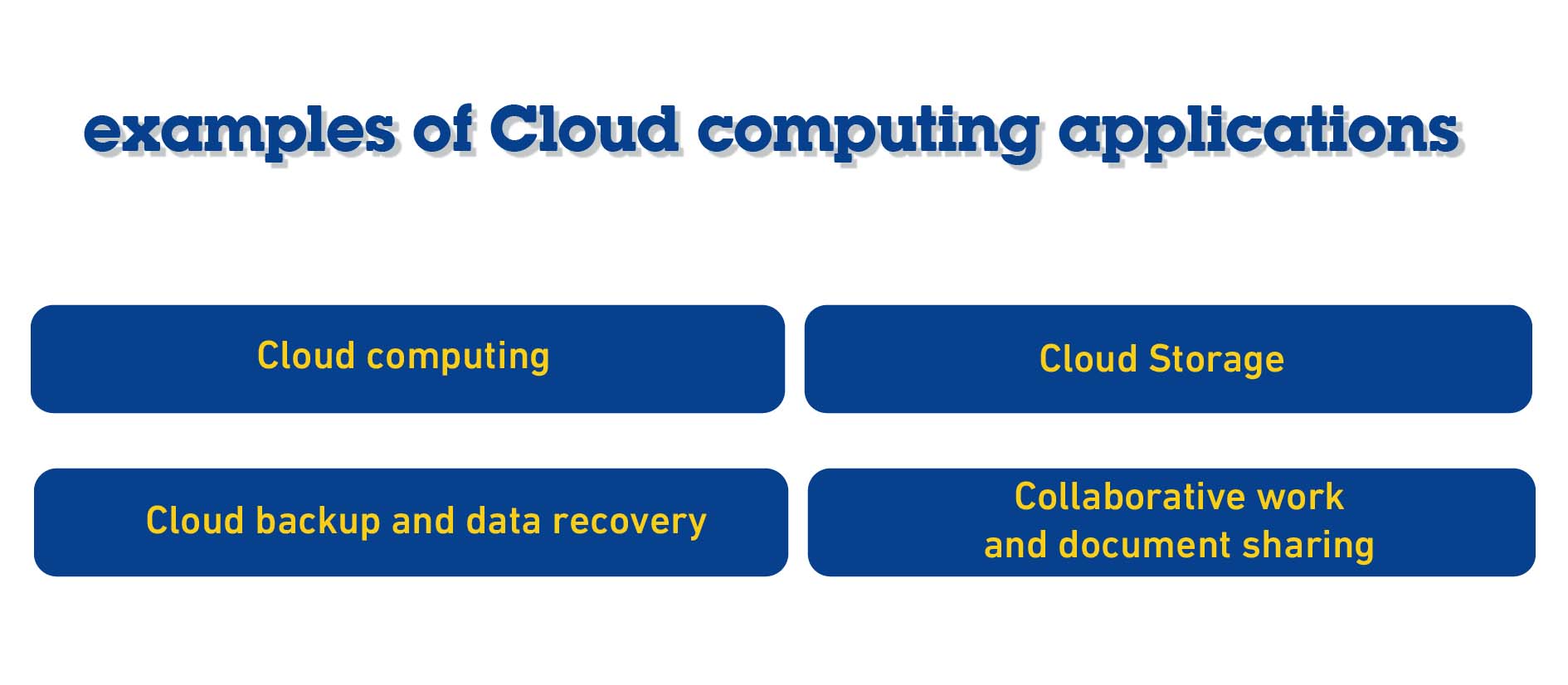 examples of Cloud computing applications

Cloud computing

Cloud Storage

Cloud backup and data recovery

Collaborative work and document sharing